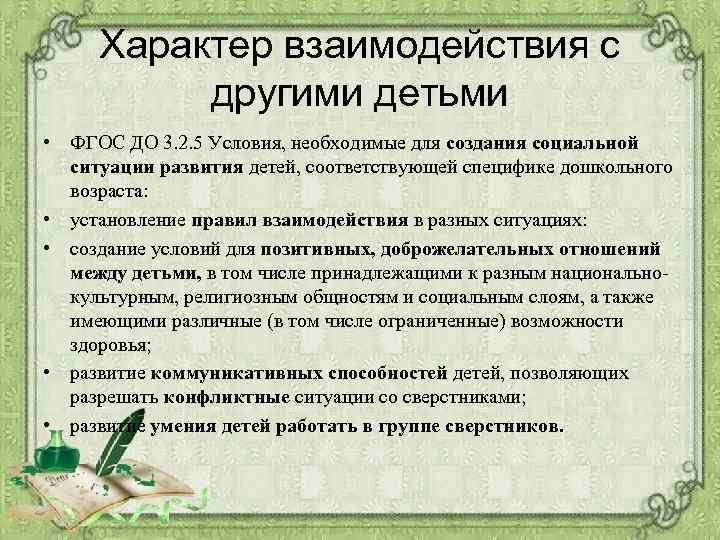 Характер взаимодействия с другими детьми

• ФГОС ДО 3.2.5 Условия, необходимые для создания социальной ситуации развития детей, соответствующей специфике дошкольного возраста:

• установление правил взаимодействия в разных ситуациях:

• создание условий для позитивных, доброжелательных отношений между детьми, в том числе принадлежащими к разным национально-культурным, религиозным общностям и социальным слоям, а также имеющими различные (в том числе ограниченные) возможности здоровья;

• развитие коммуникативных способностей детей, позволяющих разрешать конфликтные ситуации со сверстниками;

• развитие умения детей работать в группе сверстников.